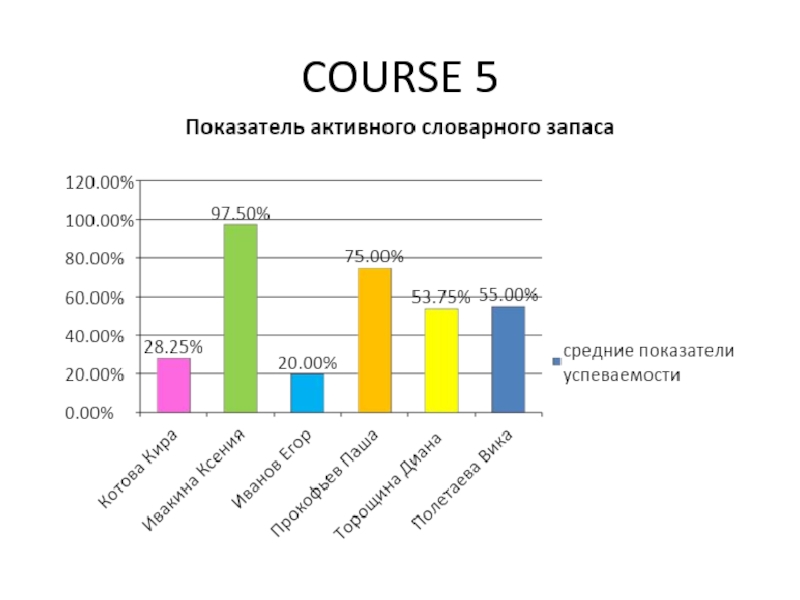 COURSE 5

Показатель активного словарного запаса

120.00%
100.00%
80.00%
60.00%
40.00%
20.00%
0.00%

28.25%
97.50%
20.00%
75.00%
53.75%
55.00%

Котова Кира
Ивакина Ксения
Иванов Егор
Прокофьев Паша
Торощина Диана
Полетаева Вика

средние показатели успеваемости